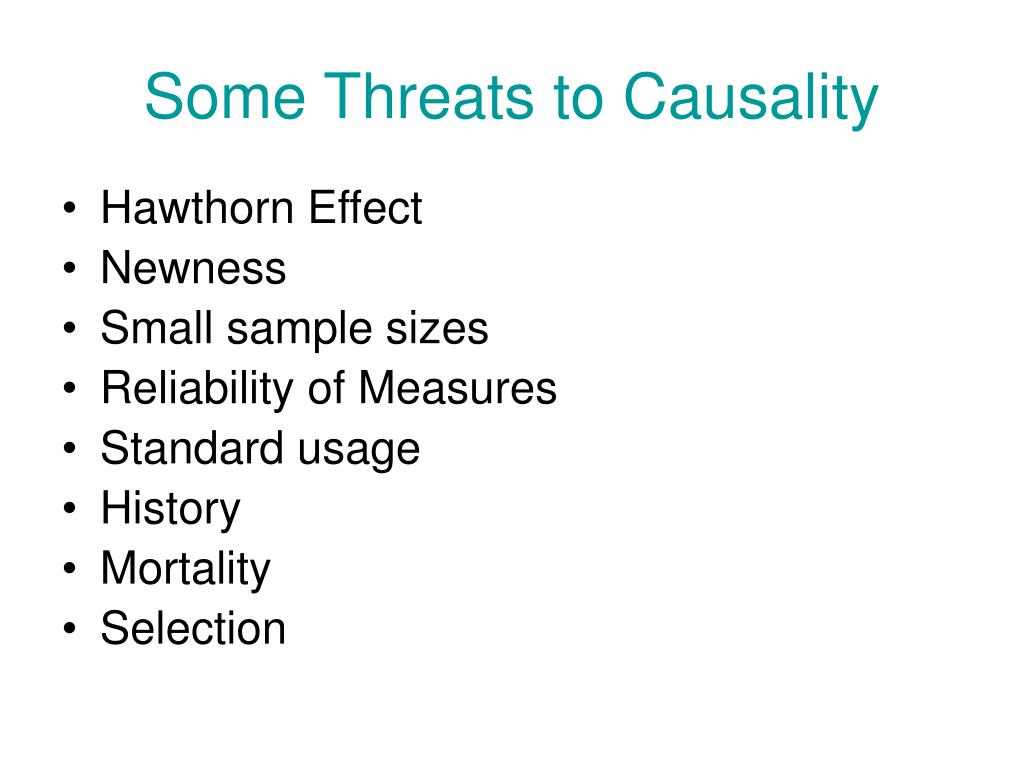 Some Threats to Causality

• Hawthorn Effect
• Newness
• Small sample sizes
• Reliability of Measures
• Standard usage
• History
• Mortality
• Selection